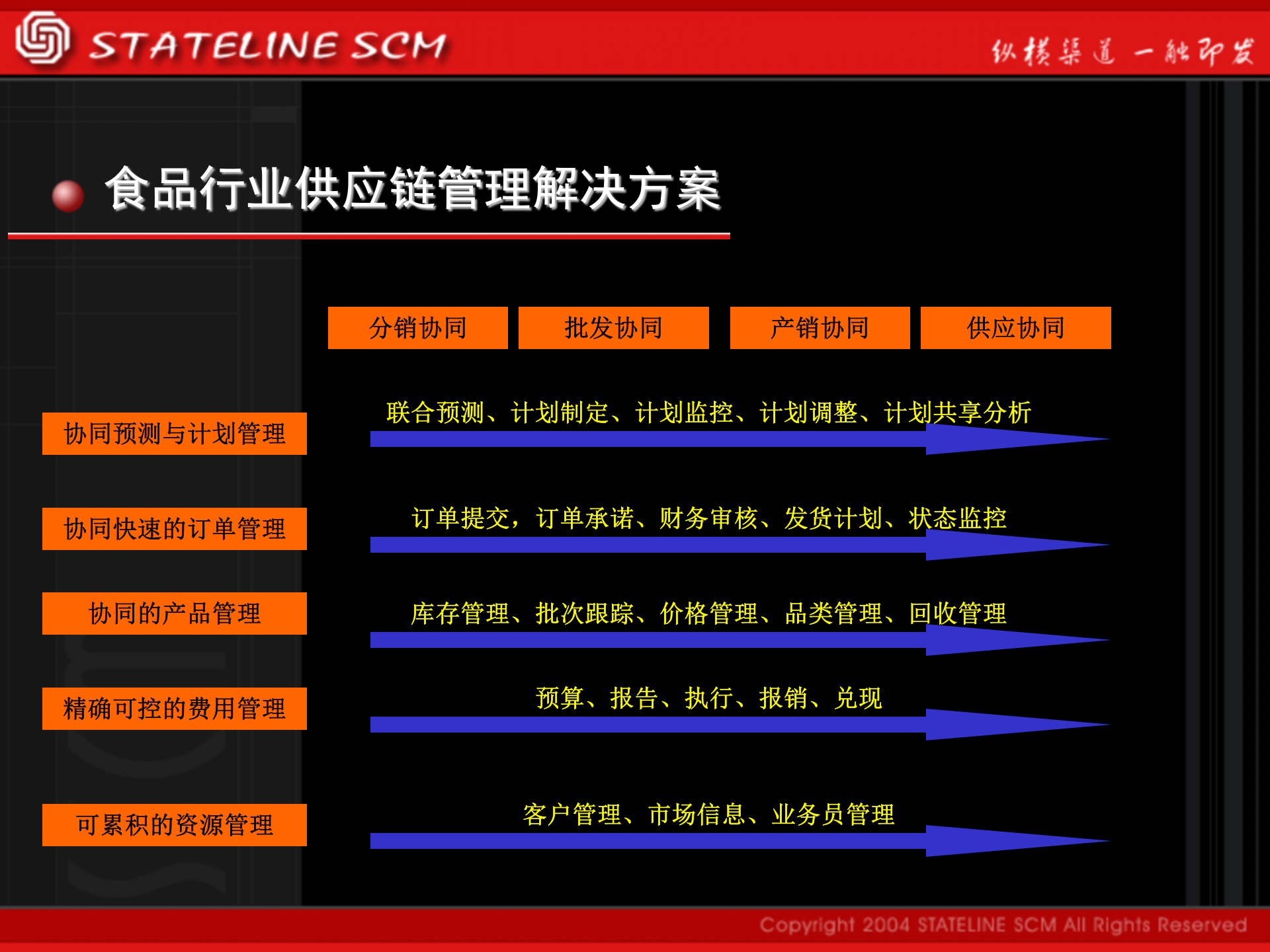 STATELINE SCM

纵横渠道 一触即发

食品行业供应链管理解决方案

分销协同

批发协同

产销协同

供应协同

协同预测与计划管理

联合预测、计划制定、计划监控、计划调整、计划共享分析

协同快速的订单管理

订单提交，订单承诺、财务审核、发货计划、状态监控

协同的产品管理

库存管理、批次跟踪、价格管理、品类管理、回收管理

精确可控的费用管理

预算、报告、执行、报销、兑现

可累积的资源管理

客户管理、市场信息、业务员管理

Copyright 2004 STATELINE SCM All Rights Reserved